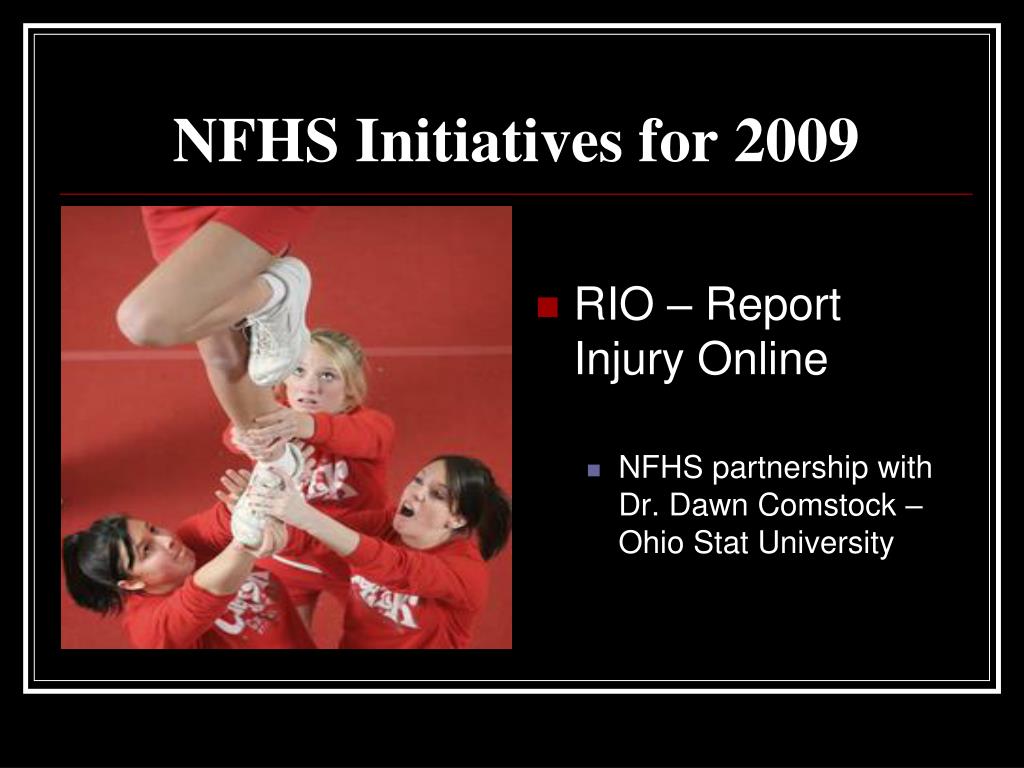 NFHS Initiatives for 2009

RIO – Report Injury Online

NFHS partnership with Dr. Dawn Comstock – Ohio Stat University